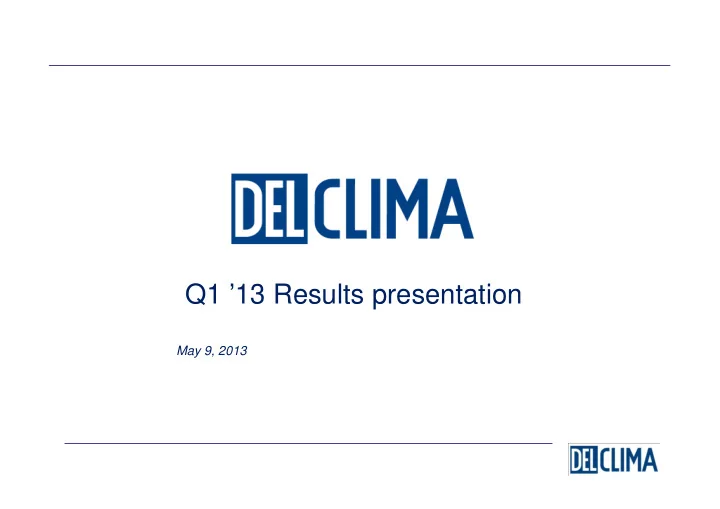 DELCLIMA

Q1 ’13 Results presentation

May 9, 2013

DELCLIMA